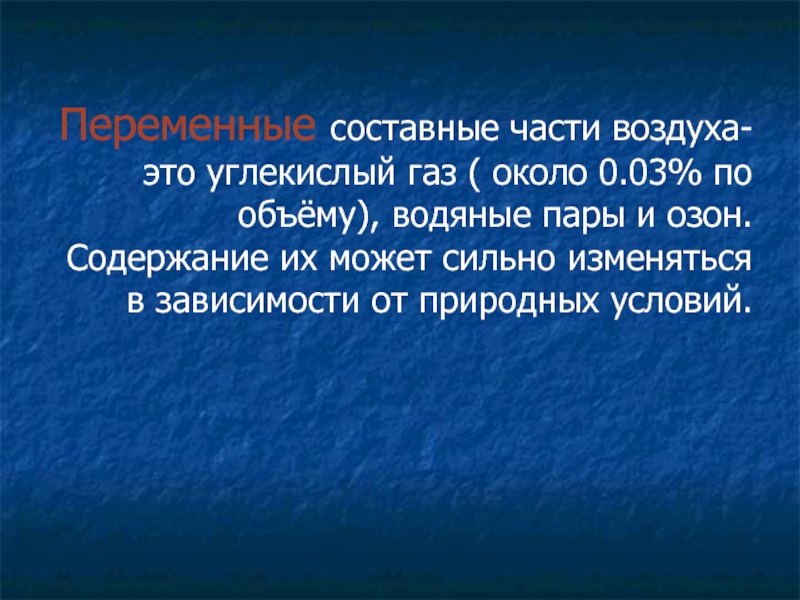 Переменные составные части воздуха- это углекислый газ ( около 0.03% по объёму), водяные пары и озон. Содержание их может сильно изменяться в зависимости от природных условий.